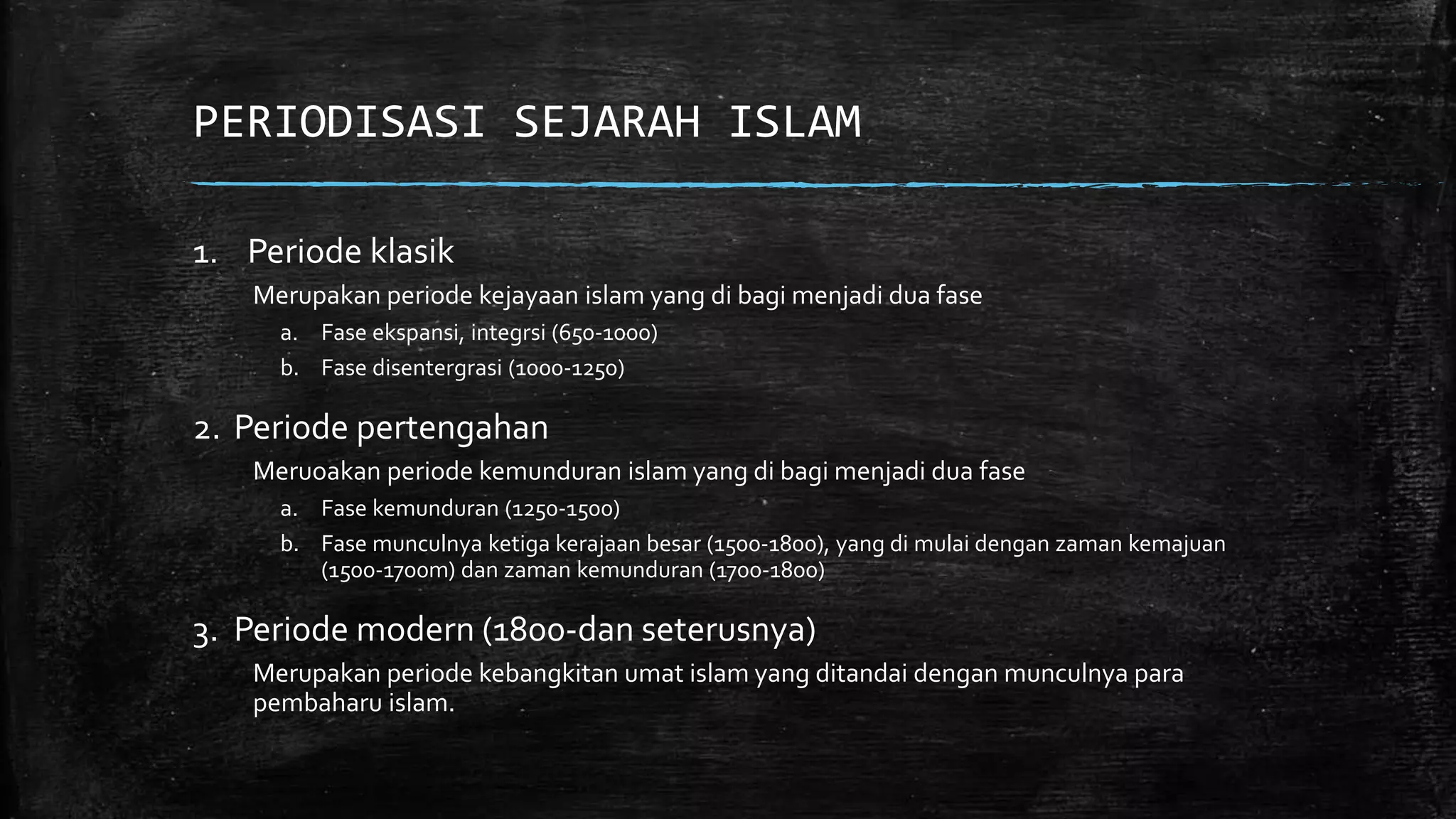 PERIODISASI SEJARAH ISLAM

1. Periode klasik

Merupakan periode kejayaan islam yang di bagi menjadi dua fase

a. Fase ekspansi, integrsi (650-1000)

b. Fase disentergrasi (1000-1250)

2. Periode pertengahan

Meruoakan periode kemunduran islam yang di bagi menjadi dua fase

a. Fase kemunduran (1250-1500)

b. Fase munculnya ketiga kerajaan besar (1500-1800), yang di mulai dengan zaman kemajuan (1500-1700m) dan zaman kemunduran (1700-1800)

3. Periode modern (1800-dan seterusnya)

Merupakan periode kebangkitan umat islam yang ditandai dengan munculnya para pembaharu islam.